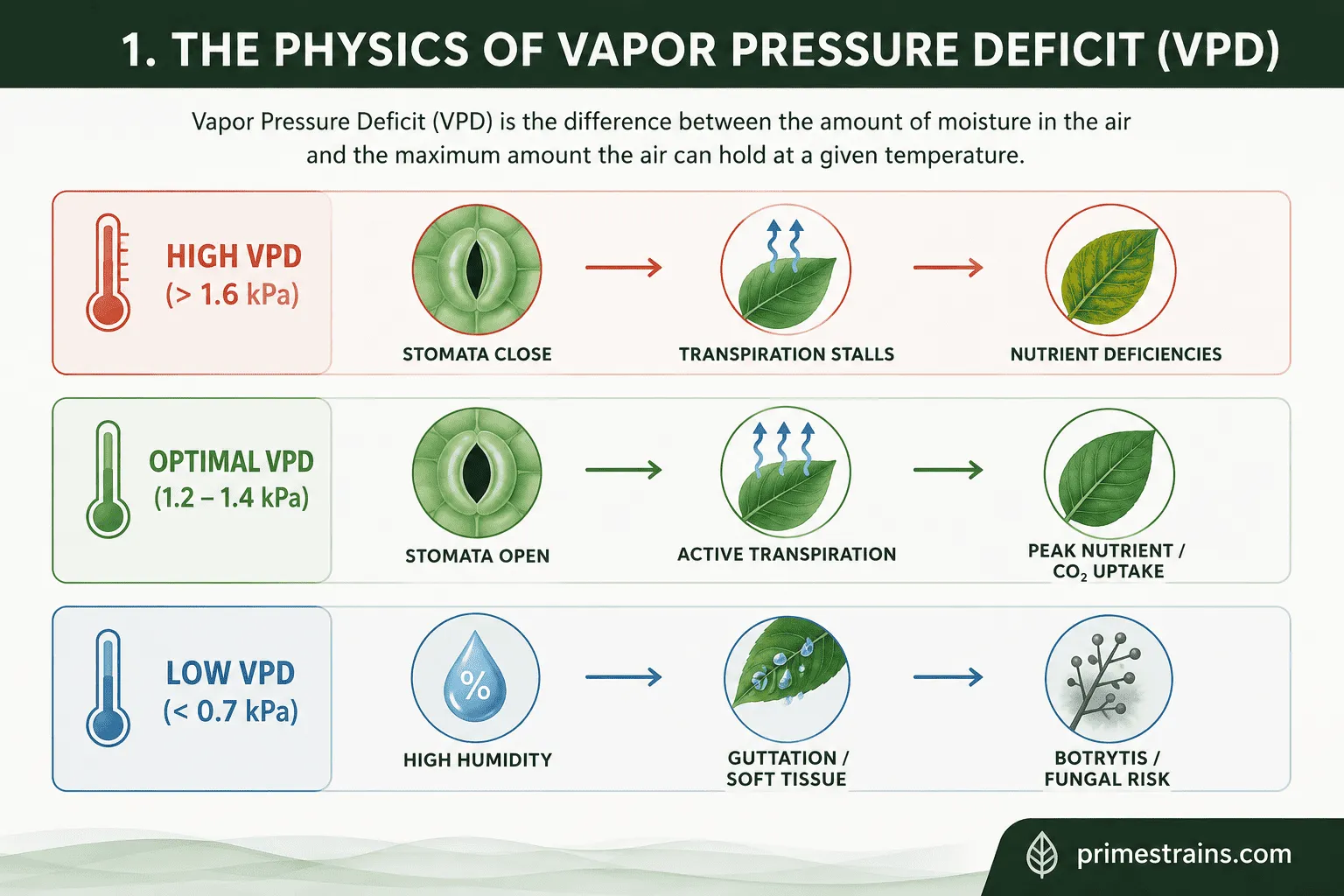 1. THE PHYSICS OF VAPOR PRESSURE DEFICIT (VPD)

Vapor Pressure Deficit (VPD) is the difference between the amount of moisture in the air and the maximum amount the air can hold at a given temperature.

HIGH VPD (> 1.6 kPa)

STOMATA CLOSE

TRANSPIRATION STALLS

NUTRIENT DEFICIENCIES

OPTIMAL VPD (1.2 – 1.4 kPa)

STOMATA OPEN

ACTIVE TRANSPIRATION

PEAK NUTRIENT / $CO_2$ UPTAKE

LOW VPD (< 0.7 kPa)

%

HIGH HUMIDITY

GUTTATION / SOFT TISSUE

BOTRYTIS / FUNGAL RISK

primestrains.com